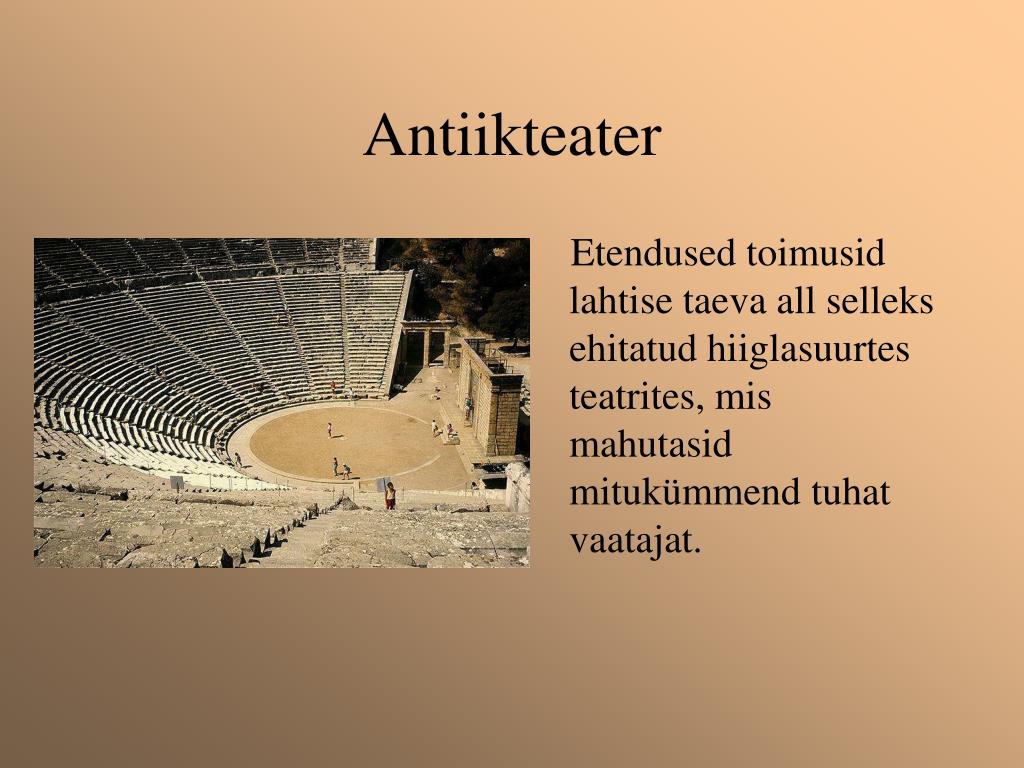 Antiikteater

Etendused toimusid lahtise taeva all selleks ehitatud hiiglasuurtes teatrites, mis mahutasid mitukümmend tuhat vaatajat.